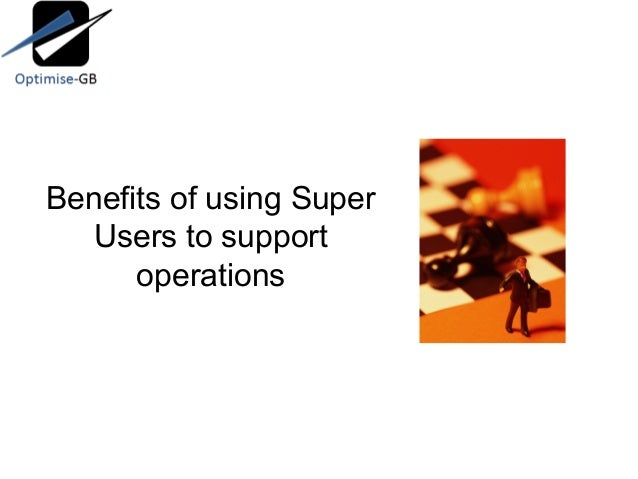 Optimise-GB

Benefits of using Super Users to support operations